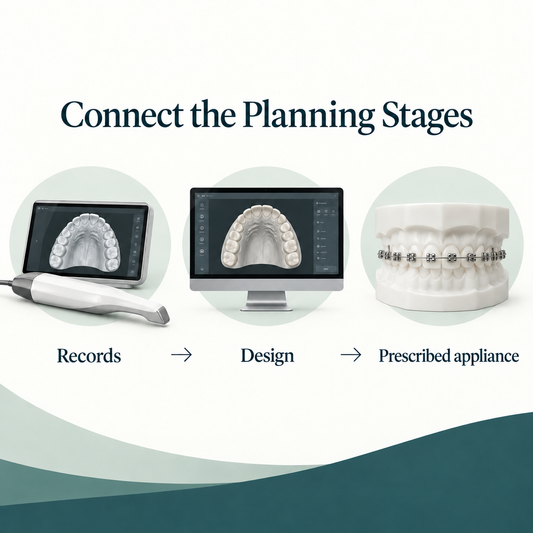 Connect the Planning Stages

Records → Design → Prescribed appliance